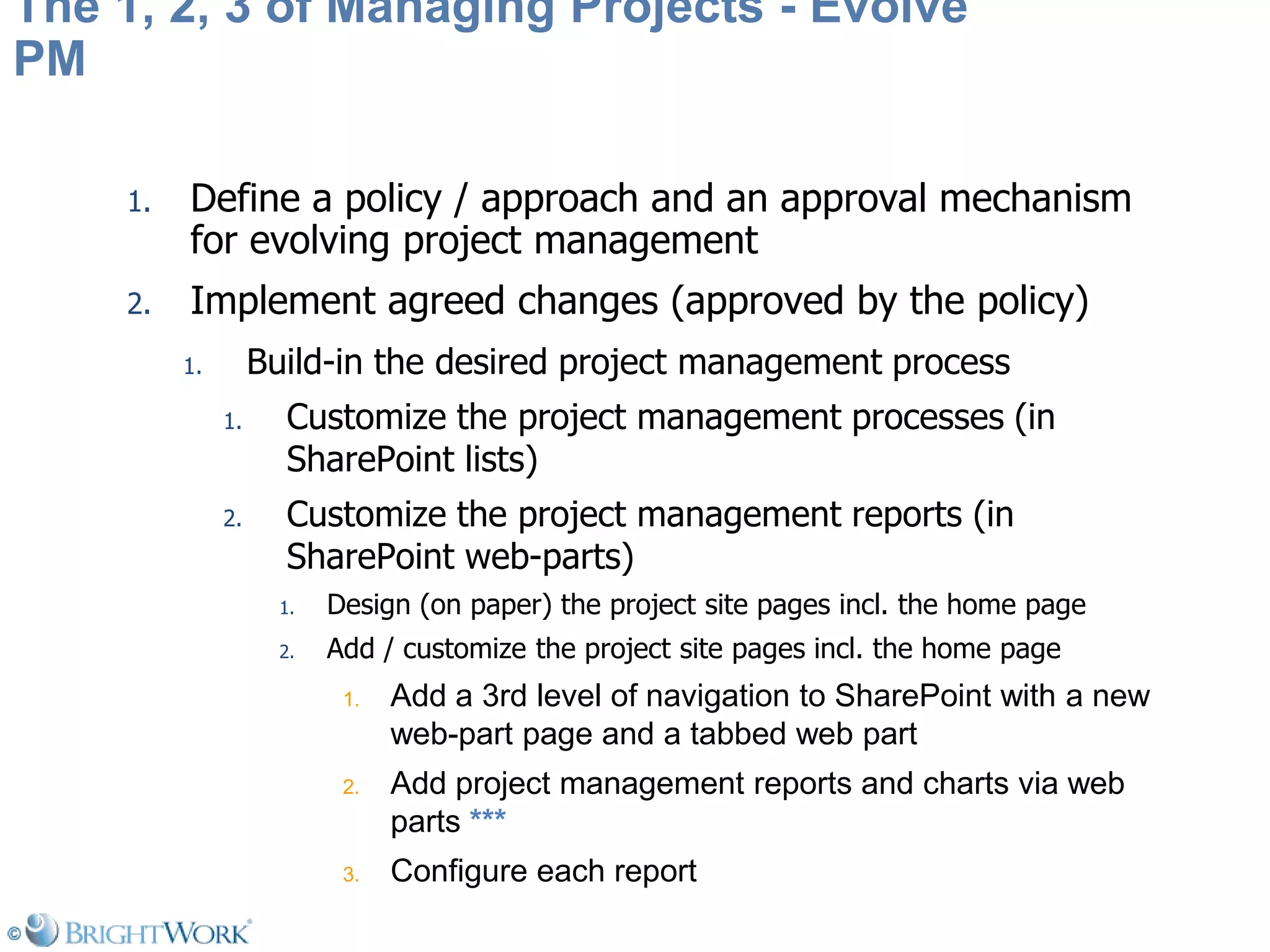 The 1, 2, 3 of Managing Projects - Evolve PM

1. Define a policy / approach and an approval mechanism for evolving project management
2. Implement agreed changes (approved by the policy)
   1. Build-in the desired project management process
      1. Customize the project management processes (in SharePoint lists)
      2. Customize the project management reports (in SharePoint web-parts)
         1. Design (on paper) the project site pages incl. the home page
         2. Add / customize the project site pages incl. the home page
            1. Add a 3rd level of navigation to SharePoint with a new web-part page and a tabbed web part
            2. Add project management reports and charts via web parts ***
            3. Configure each report

© BRIGHTWORK®